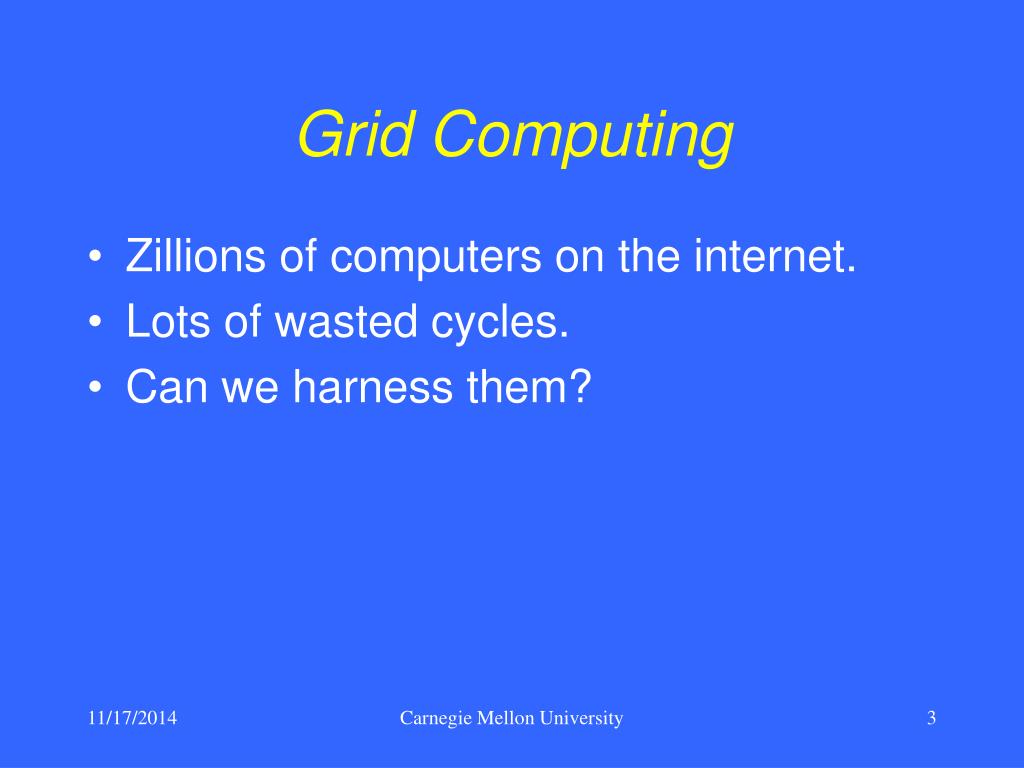 Grid Computing

• Zillions of computers on the internet.
• Lots of wasted cycles.
• Can we harness them?

11/17/2014 Carnegie Mellon University 3